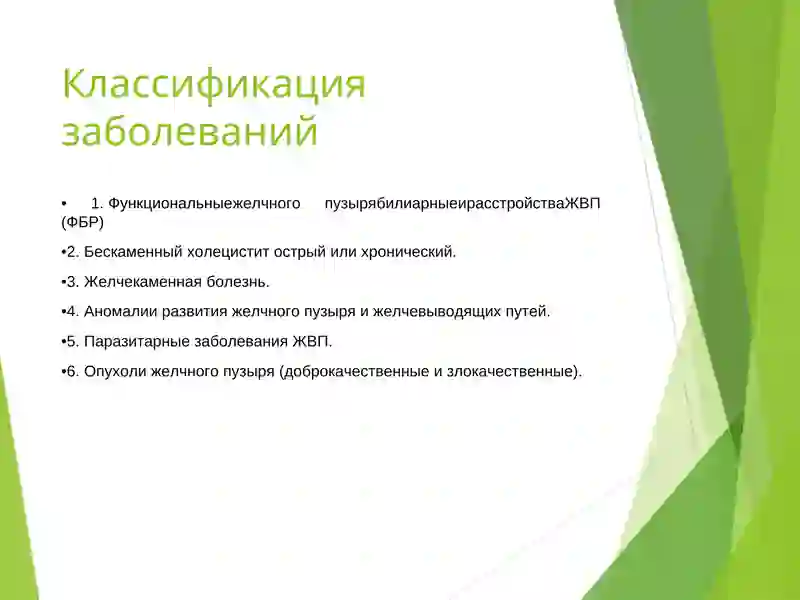 Классификация заболеваний

• 1. Функциональныежелчного пузырябилиарныеирасстройстваЖВП (ФБР)

•2. Бескаменный холецистит острый или хронический.

•3. Желчекаменная болезнь.

•4. Аномалии развития желчного пузыря и желчевыводящих путей.

•5. Паразитарные заболевания ЖВП.

•6. Опухоли желчного пузыря (доброкачественные и злокачественные).